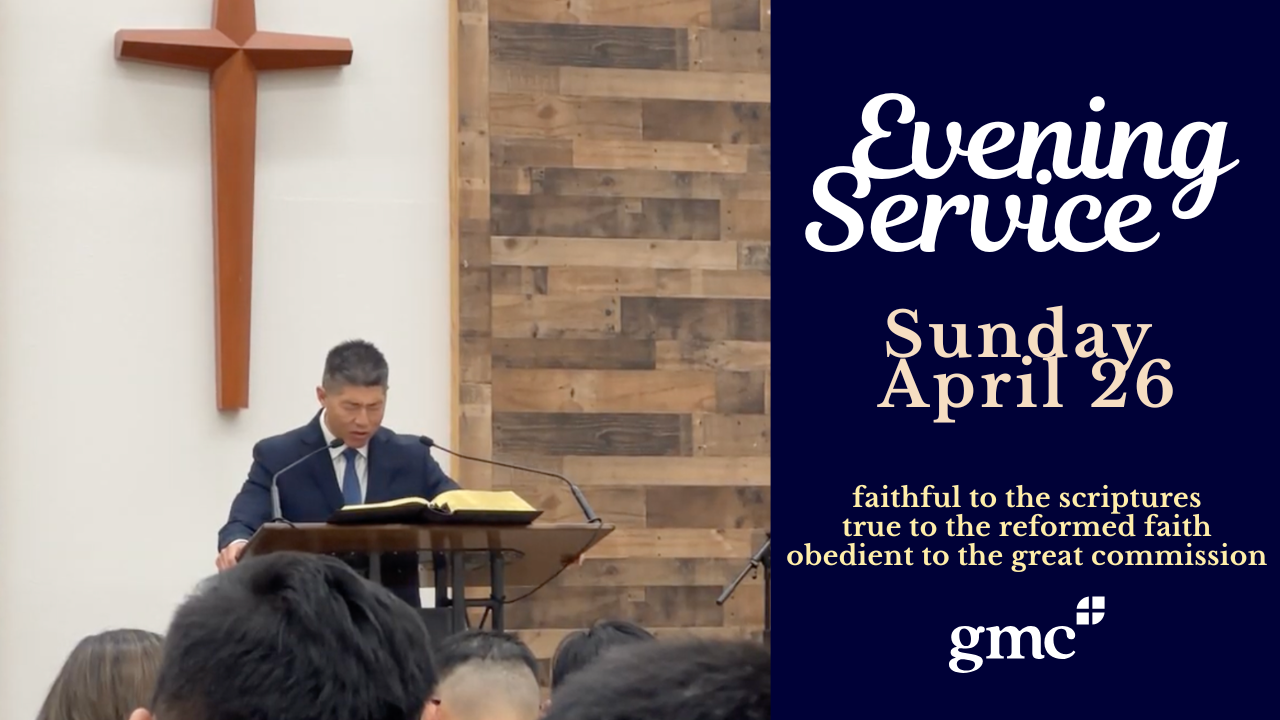 Evening Service

Sunday April 26

faithful to the scriptures
true to the reformed faith
obedient to the great commission

gmc